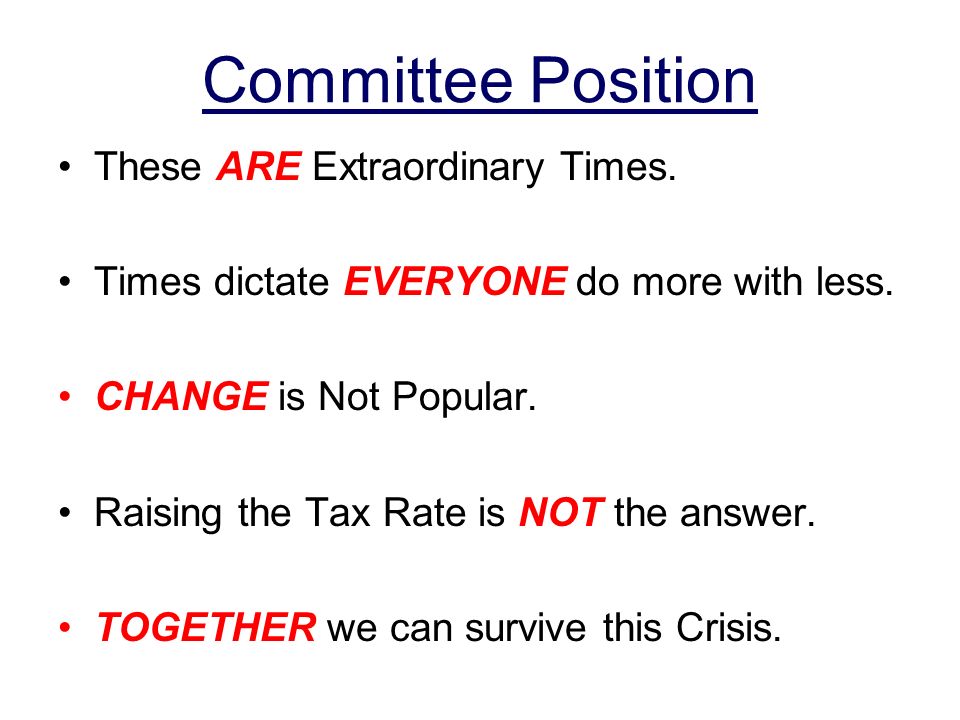 Committee Position

• These ARE Extraordinary Times.

• Times dictate EVERYONE do more with less.

• CHANGE is Not Popular.

• Raising the Tax Rate is NOT the answer.

• TOGETHER we can survive this Crisis.